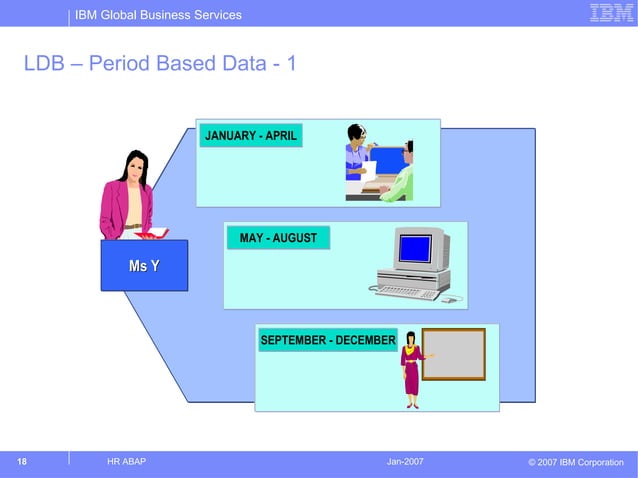 IBM Global Business Services

IBM

LDB – Period Based Data - 1

Ms Y

JANUARY - APRIL

MAY - AUGUST

SEPTEMBER - DECEMBER

18

HR ABAP

Jan-2007

© 2007 IBM Corporation